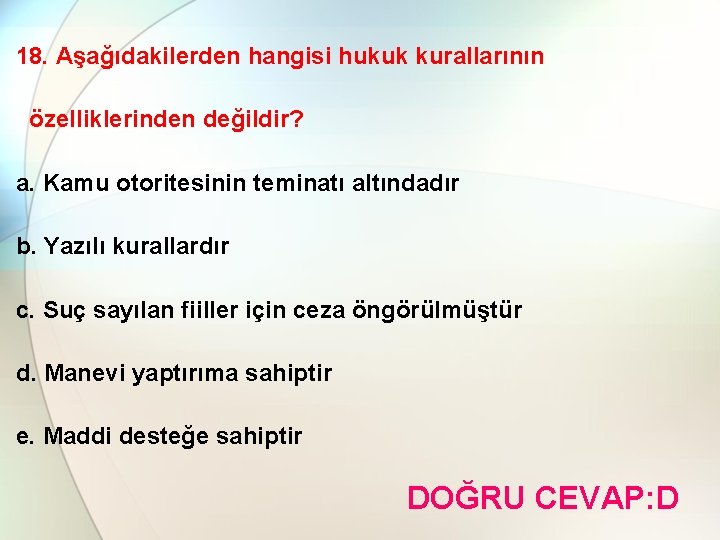 18. Aşağıdakilerden hangisi hukuk kurallarının özelliklerinden değildir?

a. Kamu otoritesinin teminatı altındadır

b. Yazılı kurallardır

c. Suç sayılan fiiller için ceza öngörülmüştür

d. Manevi yaptırıma sahiptir

e. Maddi desteğe sahiptir

DOĞRU CEVAP:D